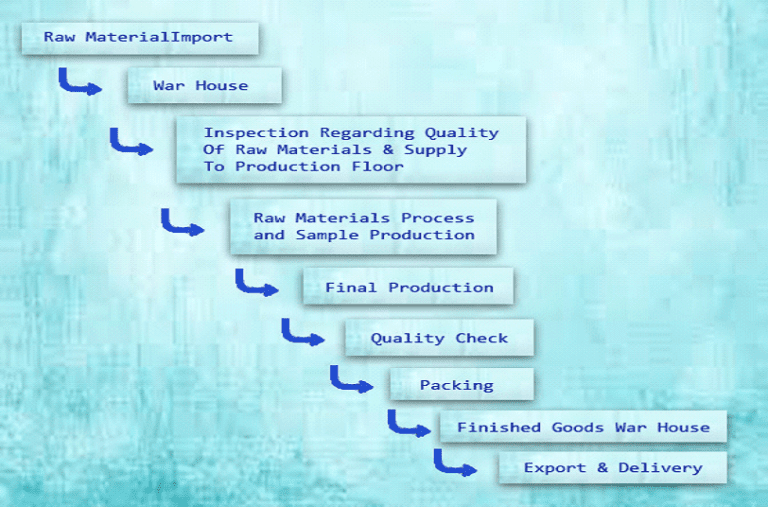 Raw MaterialImport

War House

Inspection Regarding Quality Of Raw Materials & Supply To Production Floor

Raw Materials Process and Sample Production

Final Production

Quality Check

Packing

Finished Goods War House

Export & Delivery